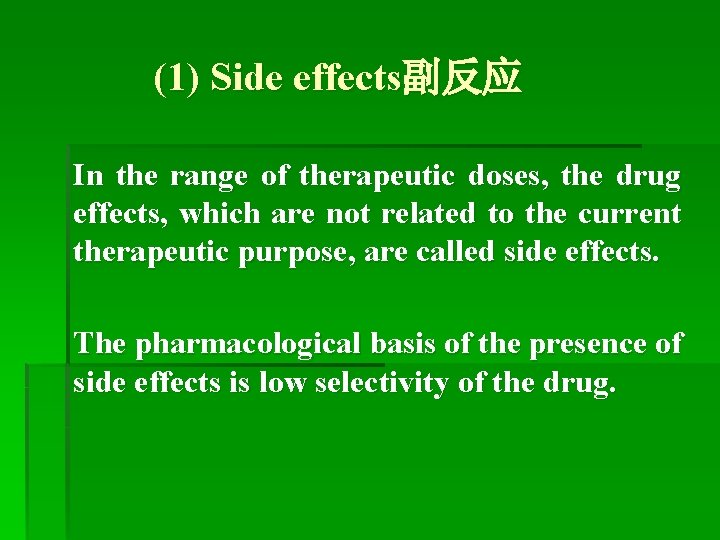 (1) Side effects副反应

In the range of therapeutic doses, the drug effects, which are not related to the current therapeutic purpose, are called side effects.

The pharmacological basis of the presence of side effects is low selectivity of the drug.